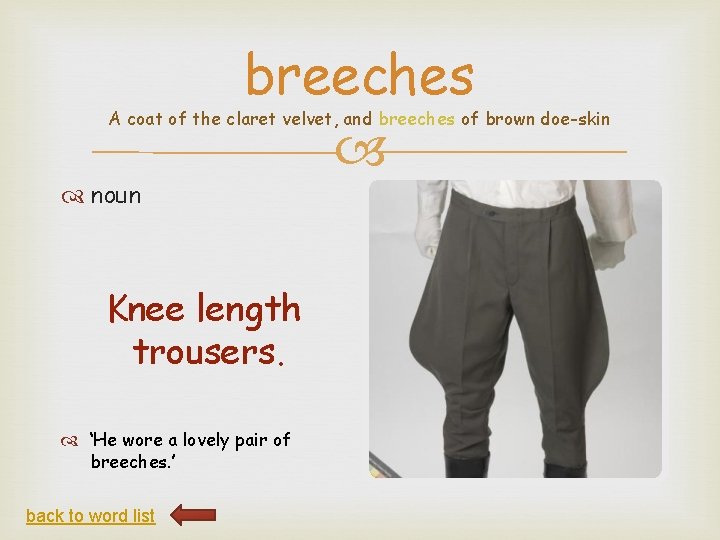 breeches

A coat of the claret velvet, and breeches of brown doe-skin

noun

Knee length trousers.

'He wore a lovely pair of breeches.'

back to word list